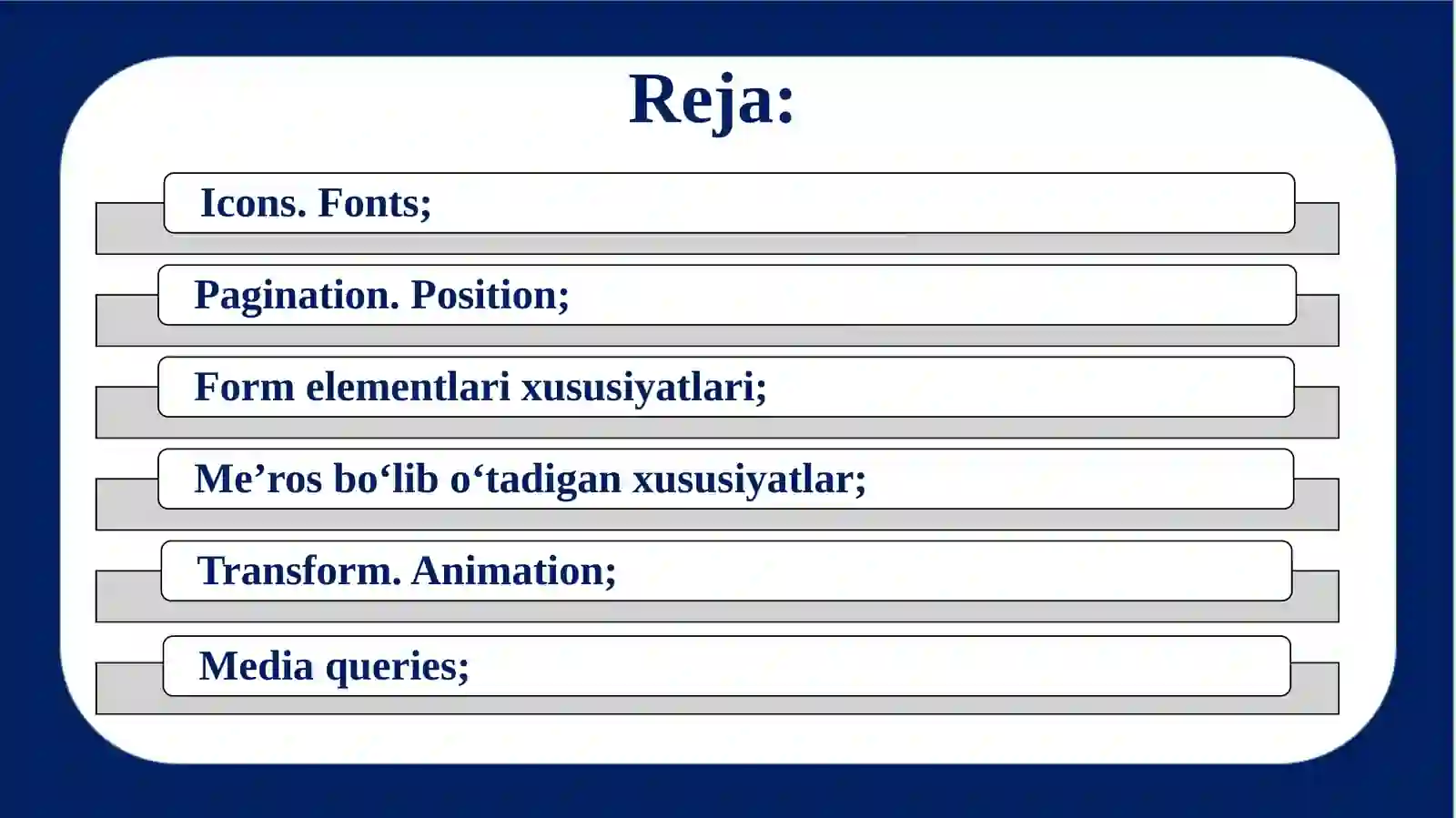 Reja:

Icons. Fonts;

Pagination. Position;

Form elementlari xususiyatlari;

Me’ros bo‘lib o‘tadigan xususiyatlar;

Transform. Animation;

Media queries;